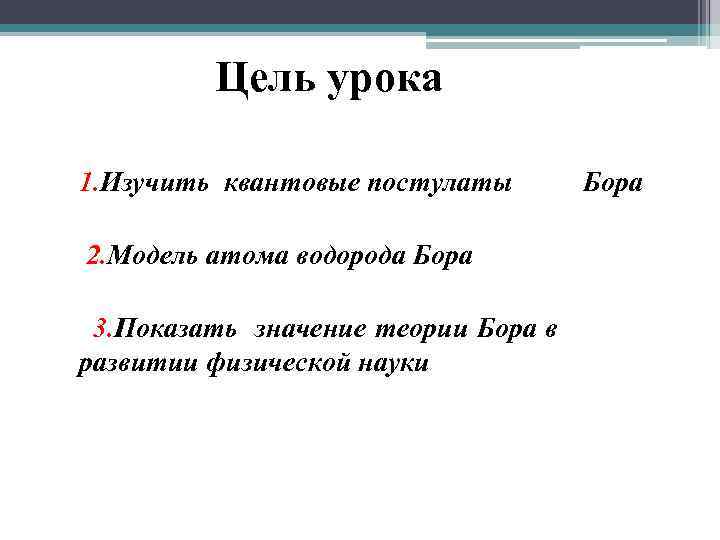 Цель урока

1.Изучить квантовые постулаты Бора

2.Модель атома водорода Бора

3.Показать значение теории Бора в развитии физической науки